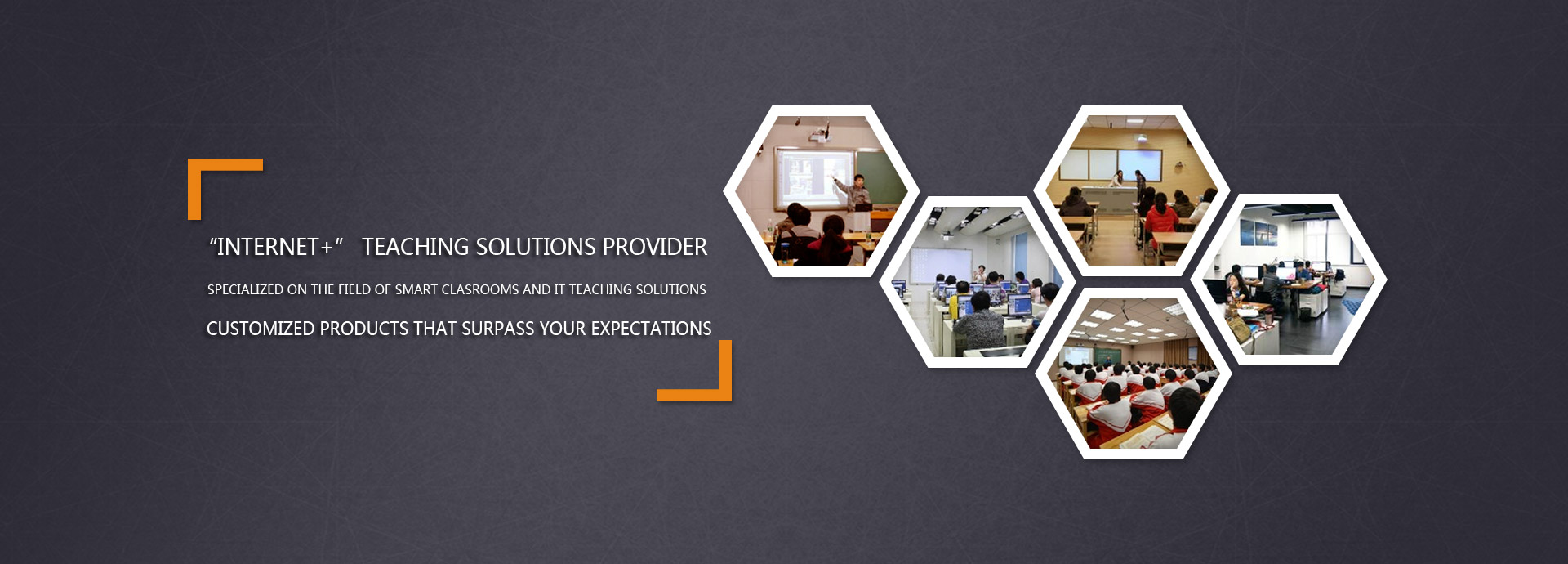 “INTERNET+” TEACHING SOLUTIONS PROVIDER

SPECIALIZED ON THE FIELD OF SMART CLASROOMS AND IT TEACHING SOLUTIONS

CUSTOMIZED PRODUCTS THAT SURPASS YOUR EXPECTATIONS